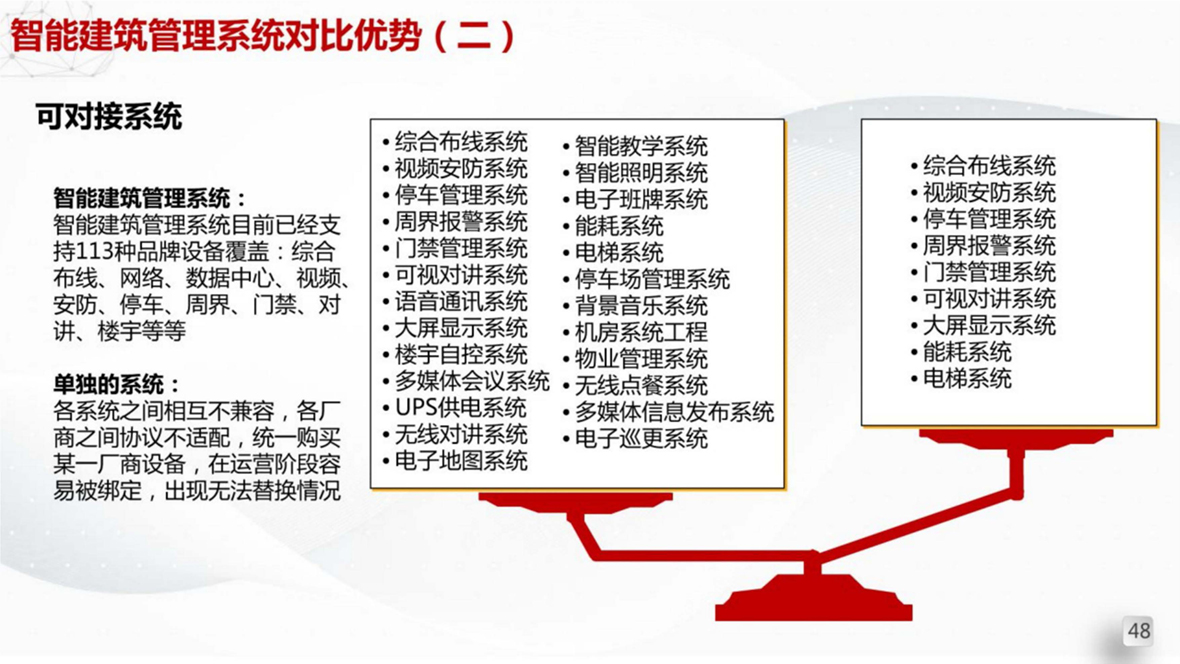 智能建筑管理系统对比优势（二）

可对接系统

智能建筑管理系统：
智能建筑管理系统目前已经支持113种品牌设备覆盖：综合布线、网络、数据中心、视频、安防、停车、周界、门禁、对讲、楼宇等等

单独的系统：
各系统之间相互不兼容，各厂商之间协议不适配，统一购买某一厂商设备，在运营阶段容易被绑定，出现无法替换情况

• 综合布线系统
• 视频安防系统
• 停车管理系统
• 周界报警系统
• 门禁管理系统
• 可视对讲系统
• 语音通讯系统
• 大屏显示系统
• 楼宇自控系统
• 多媒体会议系统
• UPS供电系统
• 无线对讲系统
• 电子地图系统

• 智能教学系统
• 智能照明系统
• 电子班牌系统
• 能耗系统
• 电梯系统
• 停车场管理系统
• 背景音乐系统
• 机房系统工程
• 物业管理系统
• 无线点餐系统
• 多媒体信息发布系统
• 电子巡更系统

• 综合布线系统
• 视频安防系统
• 停车管理系统
• 周界报警系统
• 门禁管理系统
• 可视对讲系统
• 大屏显示系统
• 能耗系统
• 电梯系统

48